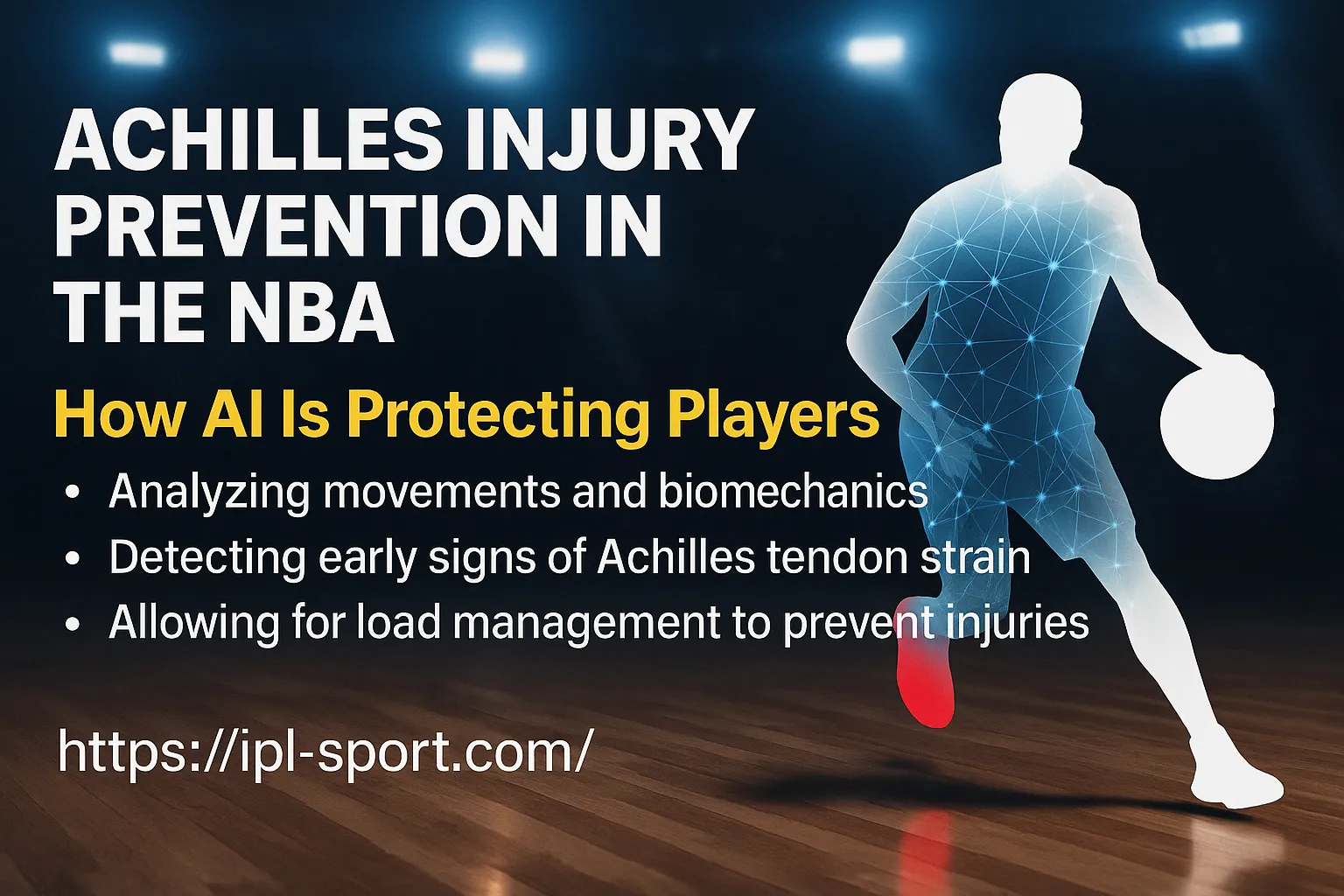 ACHILLES INJURY PREVENTION IN THE NBA

How AI Is Protecting Players

• Analyzing movements and biomechanics
• Detecting early signs of Achilles tendon strain
• Allowing for load management to prevent injuries

https://ipl-sport.com/